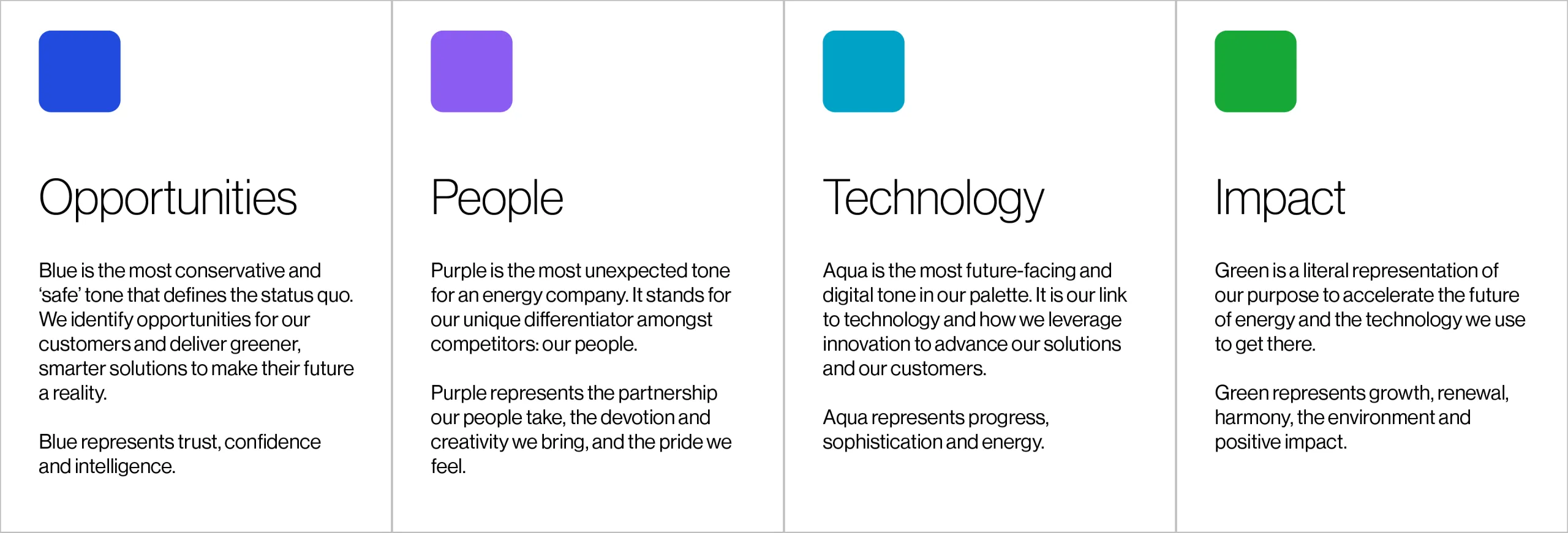 Opportunities

Blue is the most conservative and 'safe' tone that defines the status quo. We identify opportunities for our customers and deliver greener, smarter solutions to make their future a reality.

Blue represents trust, confidence and intelligence.

People

Purple is the most unexpected tone for an energy company. It stands for our unique differentiator amongst competitors: our people.

Purple represents the partnership our people take, the devotion and creativity we bring, and the pride we feel.

Technology

Aqua is the most future-facing and digital tone in our palette. It is our link to technology and how we leverage innovation to advance our solutions and our customers.

Aqua represents progress, sophistication and energy.

Impact

Green is a literal representation of our purpose to accelerate the future of energy and the technology we use to get there.

Green represents growth, renewal, harmony, the environment and positive impact.